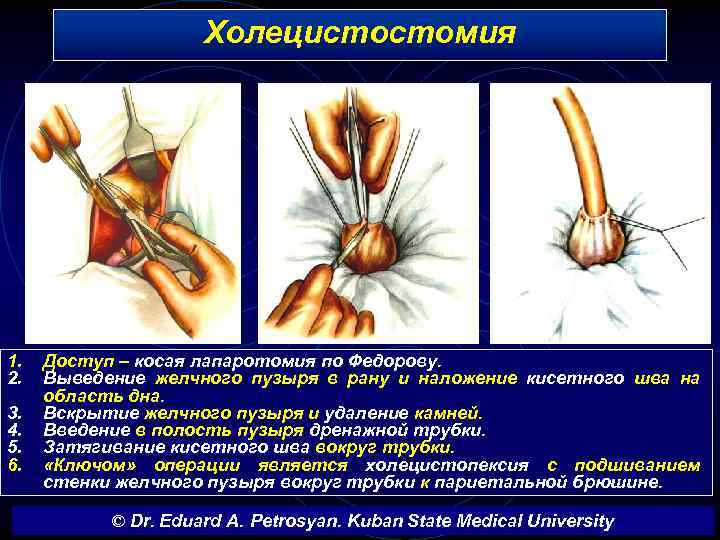 Холецистостомия

1. Доступ – косая лапаротомия по Федорову.
2. Выведение желчного пузыря в рану и наложение кисетного шва на область дна.
3. Вскрытие желчного пузыря и удаление камней.
4. Введение в полость пузыря дренажной трубки.
5. Затягивание кисетного шва вокруг трубки.
6. «Ключом» операции является холецистопексия с подшиванием стенки желчного пузыря вокруг трубки к париетальной брюшине.

© Dr. Eduard A. Petrosyan. Kuban State Medical University